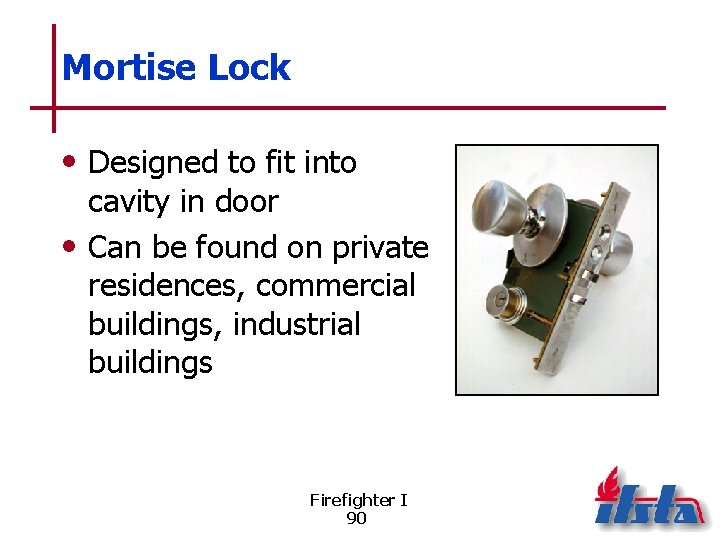 Mortise Lock

• Designed to fit into cavity in door
• Can be found on private residences, commercial buildings, industrial buildings

Firefighter I
90

ifsta